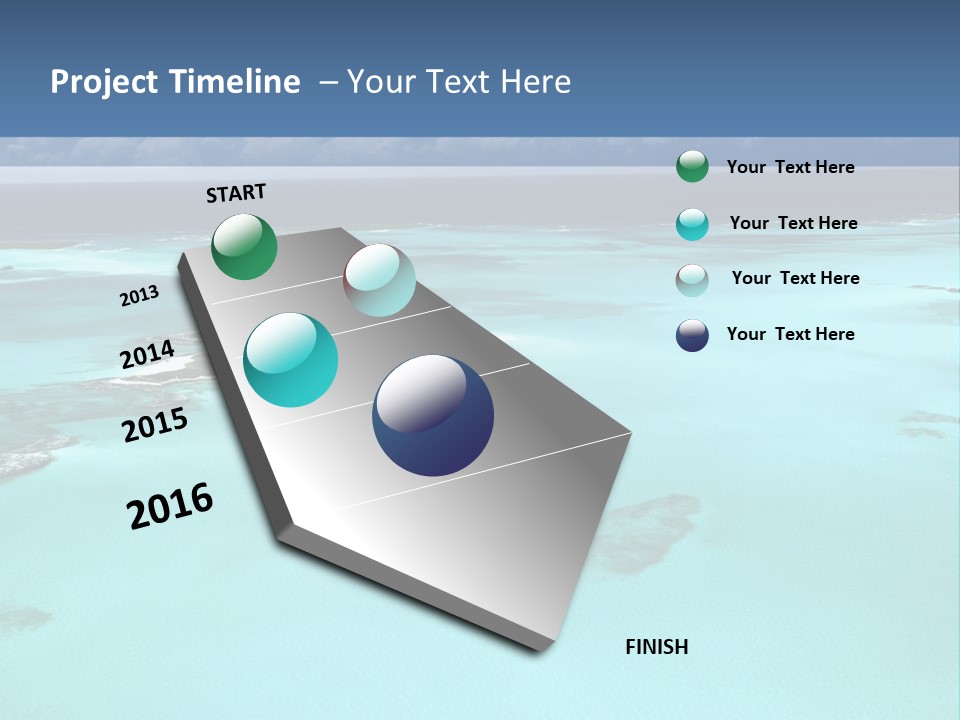 Project Timeline – Your Text Here

START

2013

2014

2015

2016

FINISH

Your Text Here

Your Text Here

Your Text Here

Your Text Here